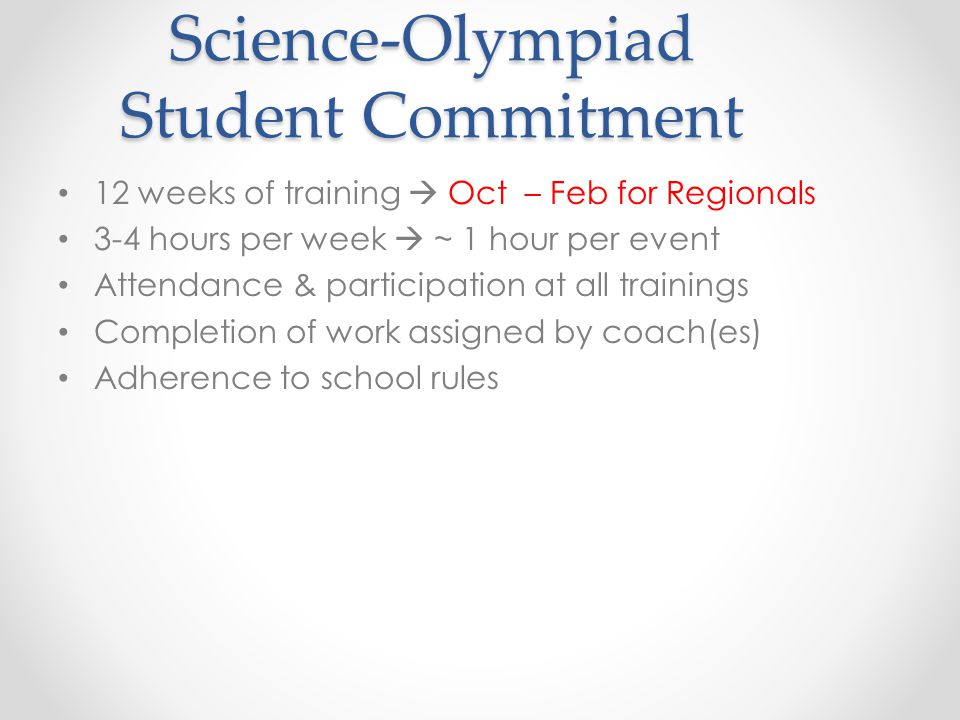 Science-Olympiad Student Commitment

• 12 weeks of training → Oct – Feb for Regionals
• 3-4 hours per week → ~ 1 hour per event
• Attendance & participation at all trainings
• Completion of work assigned by coach(es)
• Adherence to school rules